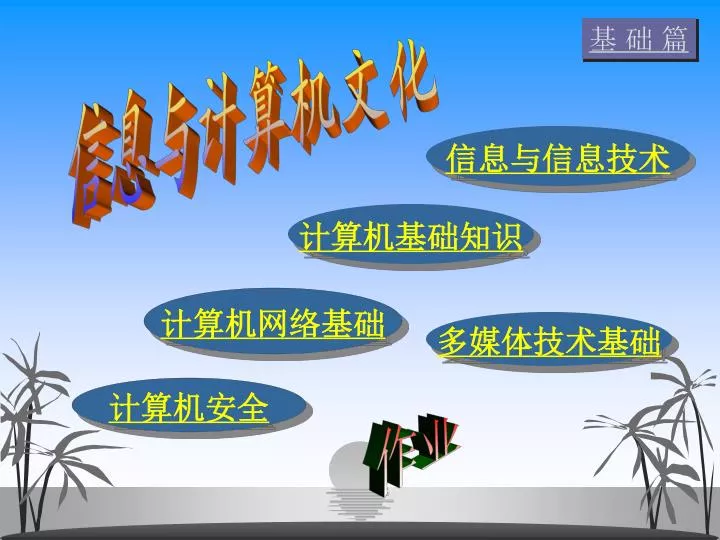 基础篇

信息与计算机文化

信息与信息技术

计算机基础知识

计算机网络基础

多媒体技术基础

计算机安全

作业